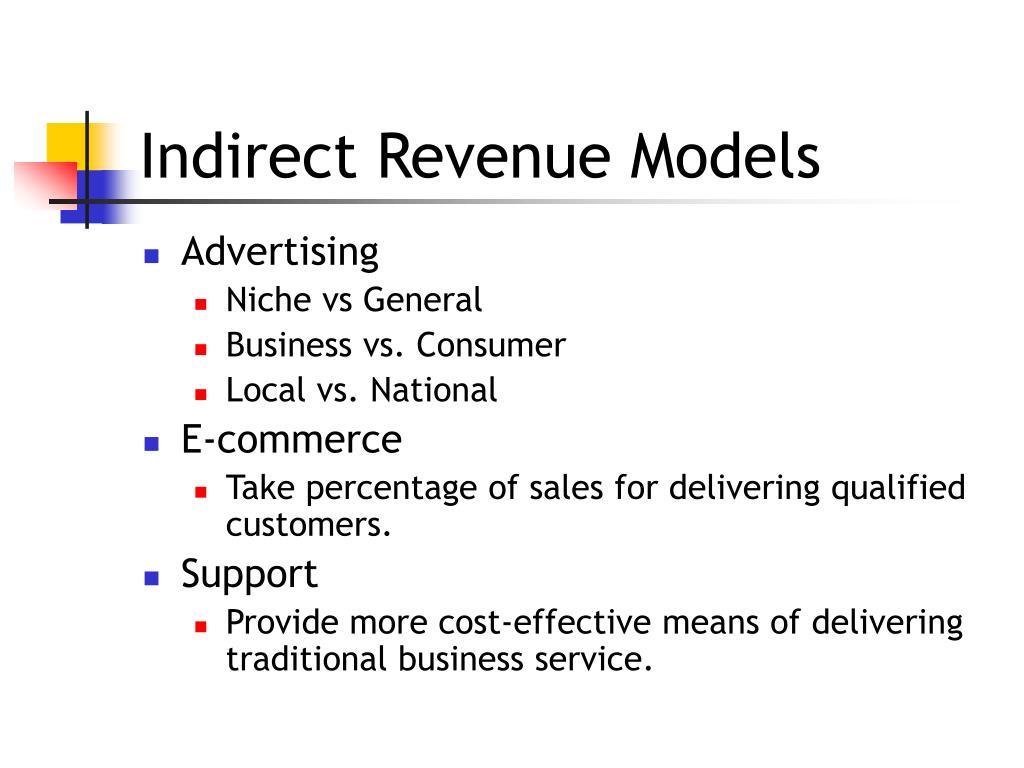 Indirect Revenue Models

- Advertising
  - Niche vs General
  - Business vs. Consumer
  - Local vs. National
- E-commerce
  - Take percentage of sales for delivering qualified customers.
- Support
  - Provide more cost-effective means of delivering traditional business service.